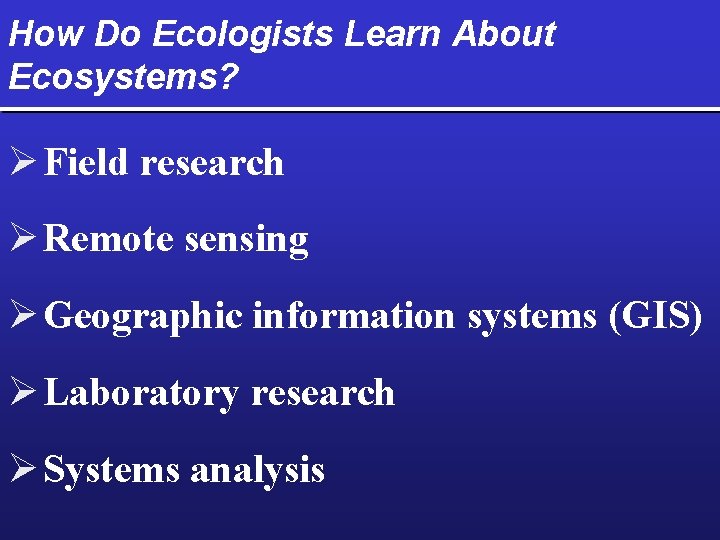 How Do Ecologists Learn About Ecosystems?

➢ Field research

➢ Remote sensing

➢ Geographic information systems (GIS)

➢ Laboratory research

➢ Systems analysis